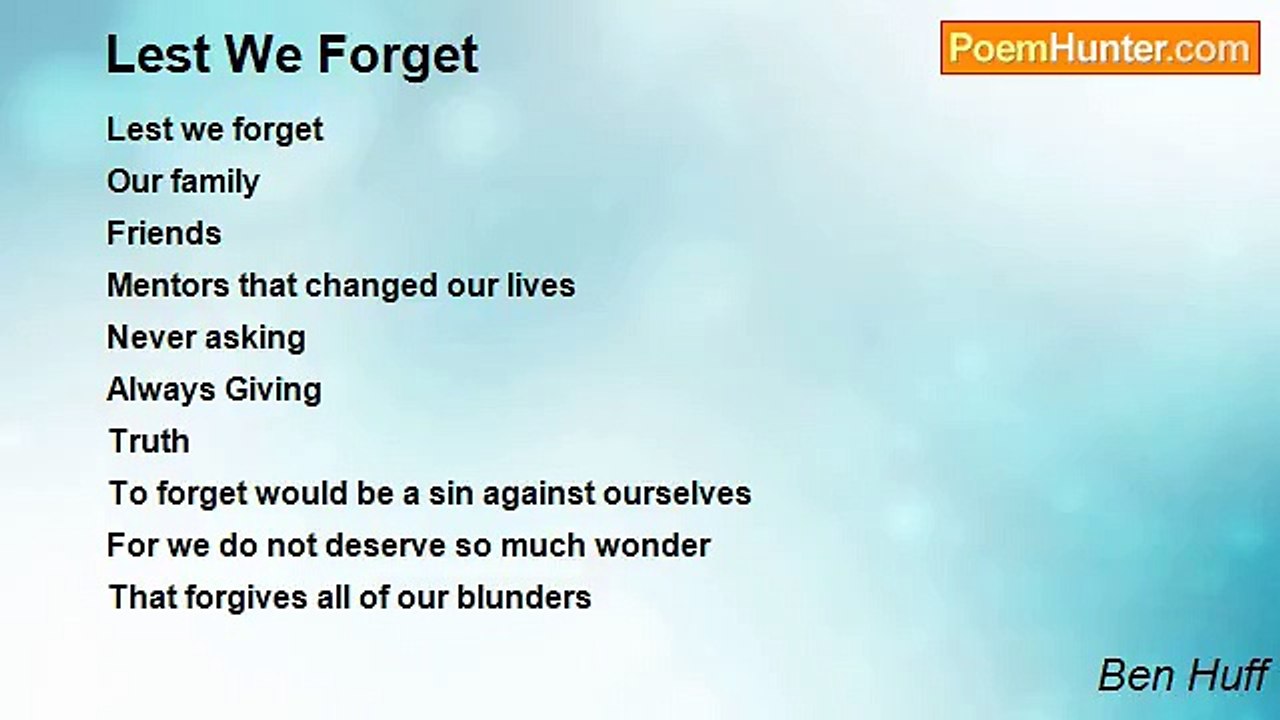 Lest We Forget

PoemHunter.com

Lest we forget
Our family
Friends
Mentors that changed our lives
Never asking
Always Giving
Truth
To forget would be a sin against ourselves
For we do not deserve so much wonder
That forgives all of our blunders

Ben Huff